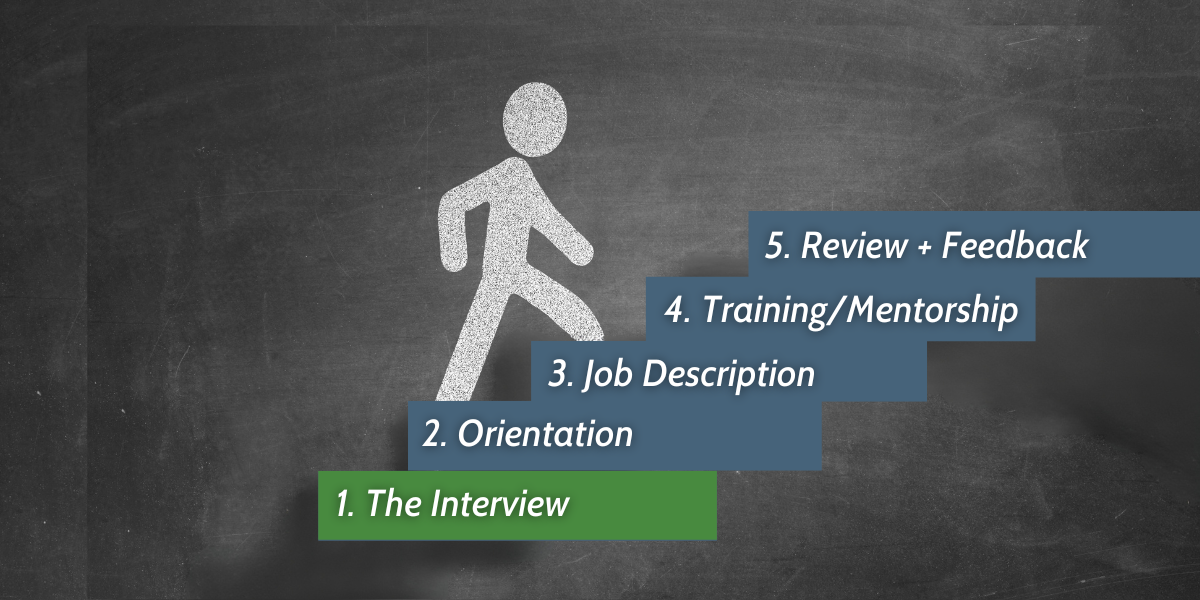 5. Review + Feedback
4. Training/Mentorship
3. Job Description
2. Orientation
1. The Interview